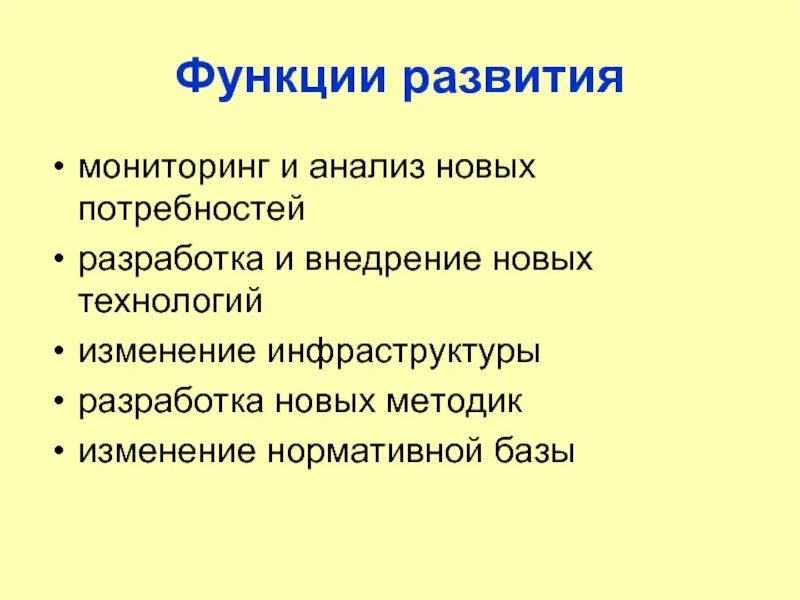 Функции развития

• мониторинг и анализ новых потребностей
• разработка и внедрение новых технологий
• изменение инфраструктуры
• разработка новых методик
• изменение нормативной базы